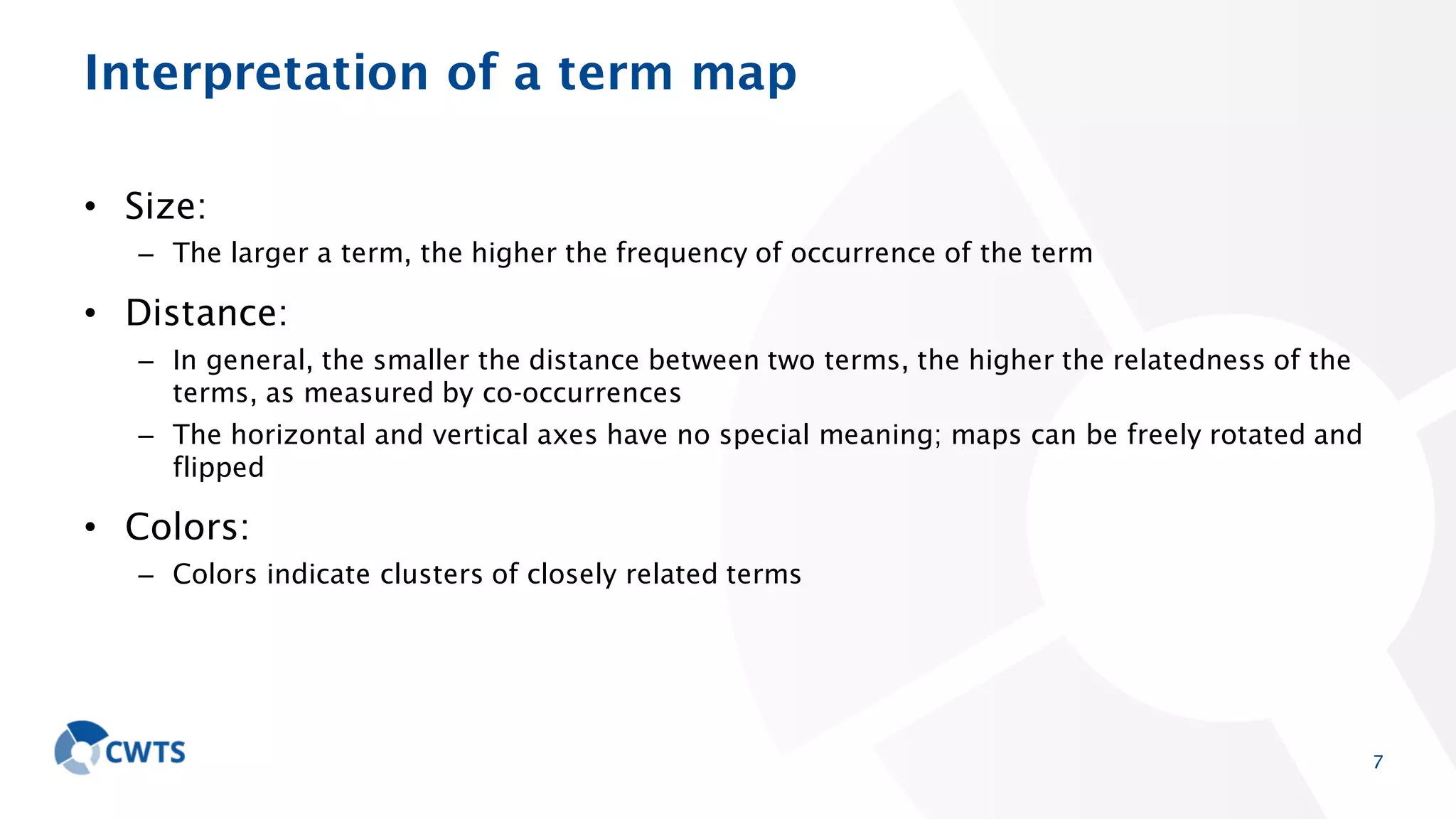 Interpretation of a term map

• Size:
– The larger a term, the higher the frequency of occurrence of the term

• Distance:
– In general, the smaller the distance between two terms, the higher the relatedness of the terms, as measured by co-occurrences
– The horizontal and vertical axes have no special meaning; maps can be freely rotated and flipped

• Colors:
– Colors indicate clusters of closely related terms

CWTS

7